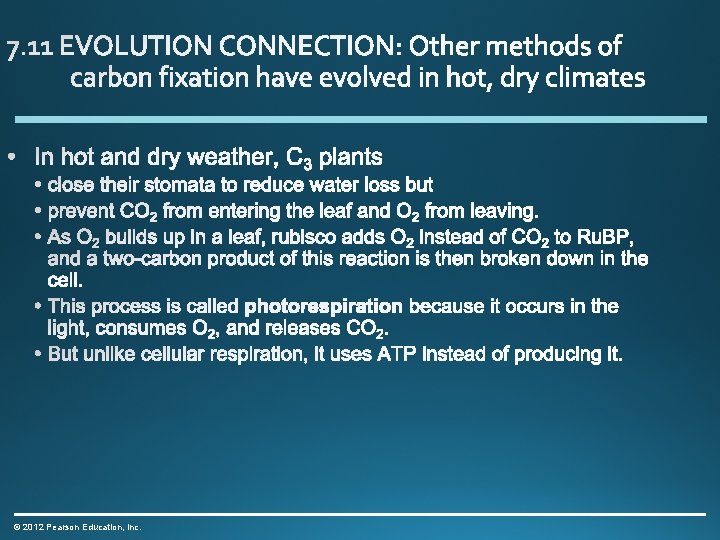 7.11 EVOLUTION CONNECTION: Other methods of carbon fixation have evolved in hot, dry climates

• In hot and dry weather, $C_3$ plants
• close their stomata to reduce water loss but
• prevent $CO_2$ from entering the leaf and $O_2$ from leaving.
• As $O_2$ builds up in a leaf, rubisco adds $O_2$ instead of $CO_2$ to RuBP, and a two-carbon product of this reaction is then broken down in the cell.
• This process is called photorespiration because it occurs in the light, consumes $O_2$, and releases $CO_2$.
• But unlike cellular respiration, it uses ATP instead of producing it.

© 2012 Pearson Education, Inc.